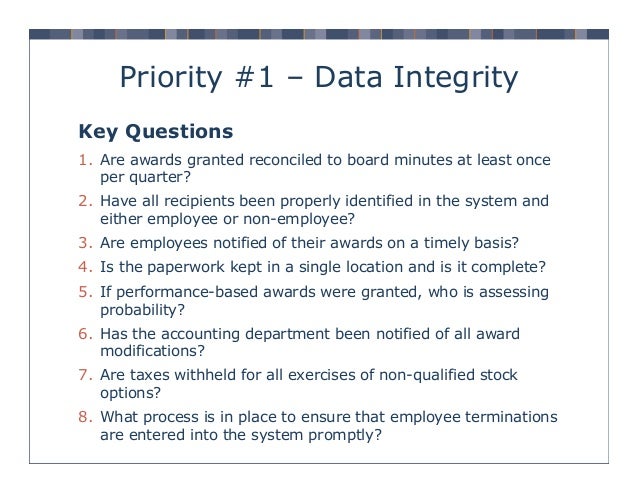 Priority #1 – Data Integrity

Key Questions

1. Are awards granted reconciled to board minutes at least once per quarter?
2. Have all recipients been properly identified in the system and either employee or non-employee?
3. Are employees notified of their awards on a timely basis?
4. Is the paperwork kept in a single location and is it complete?
5. If performance-based awards were granted, who is assessing probability?
6. Has the accounting department been notified of all award modifications?
7. Are taxes withheld for all exercises of non-qualified stock options?
8. What process is in place to ensure that employee terminations are entered into the system promptly?